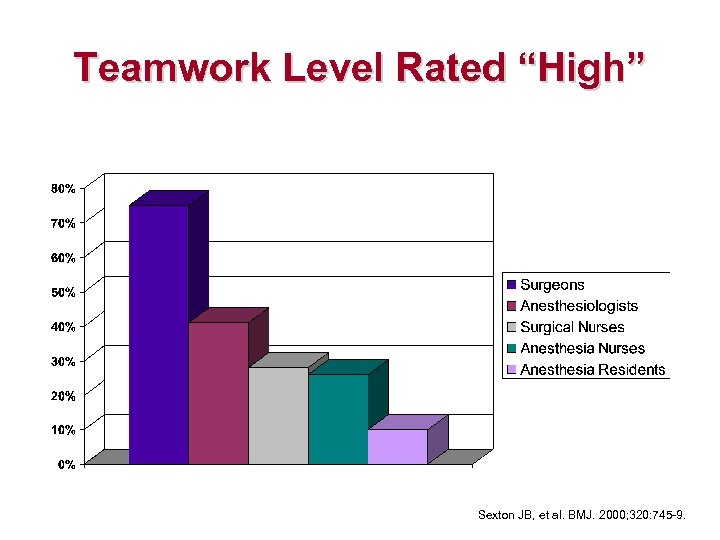 Teamwork Level Rated “High”

80%
70%
60%
50%
40%
30%
20%
10%
0%

Surgeons
Anesthesiologists
Surgical Nurses
Anesthesia Nurses
Anesthesia Residents

Sexton JB, et al. BMJ. 2000;320:745-9.